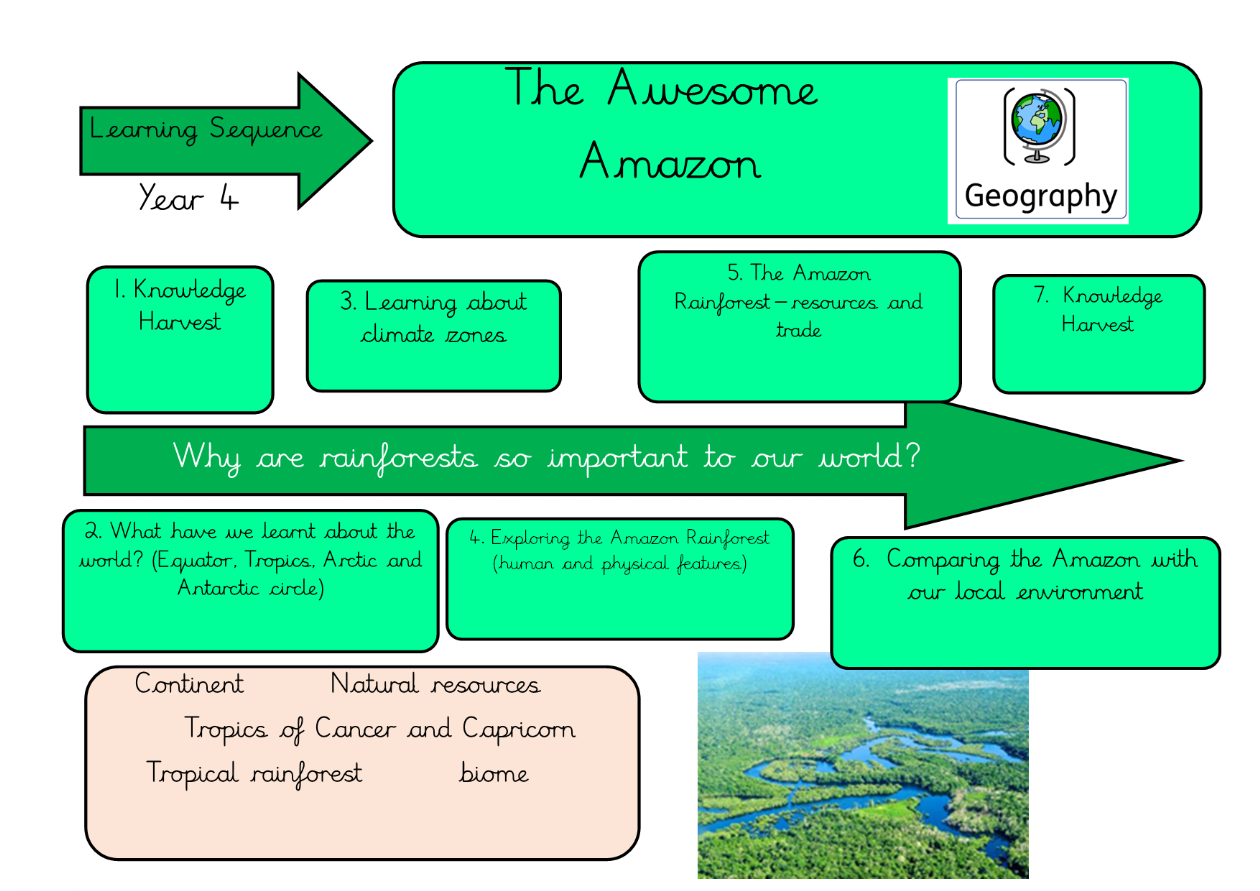 Learning Sequence

Year 4

The Awesome Amazon

Geography

1. Knowledge Harvest

3. Learning about climate zones

5. The Amazon Rainforest – resources and trade

7. Knowledge Harvest

Why are rainforests so important to our world?

2. What have we learnt about the world? (Equator, Tropics, Arctic and Antarctic circle)

4. Exploring the Amazon Rainforest (human and physical features)

6. Comparing the Amazon with our local environment

Continent Natural resources

Tropics of Cancer and Capricorn

Tropical rainforest biome